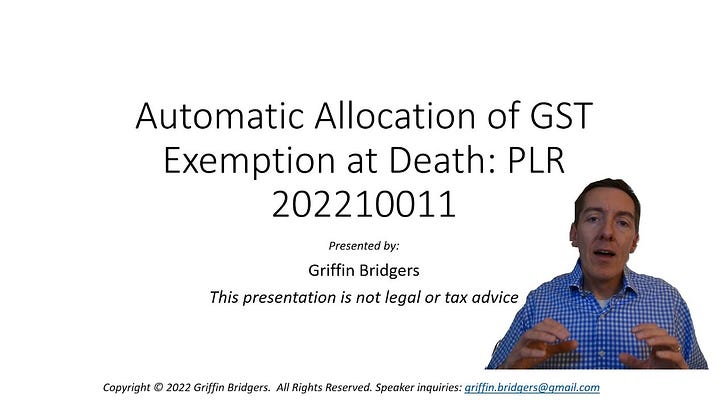 Automatic Allocation of GST Exemption at Death: PLR 202210011

Presented by:

Griffin Bridgers

This presentation is not legal or tax advice

Copyright © 2022 Griffin Bridgers. All Rights Reserved. Speaker inquiries: griffin.bridgers@gmail.com